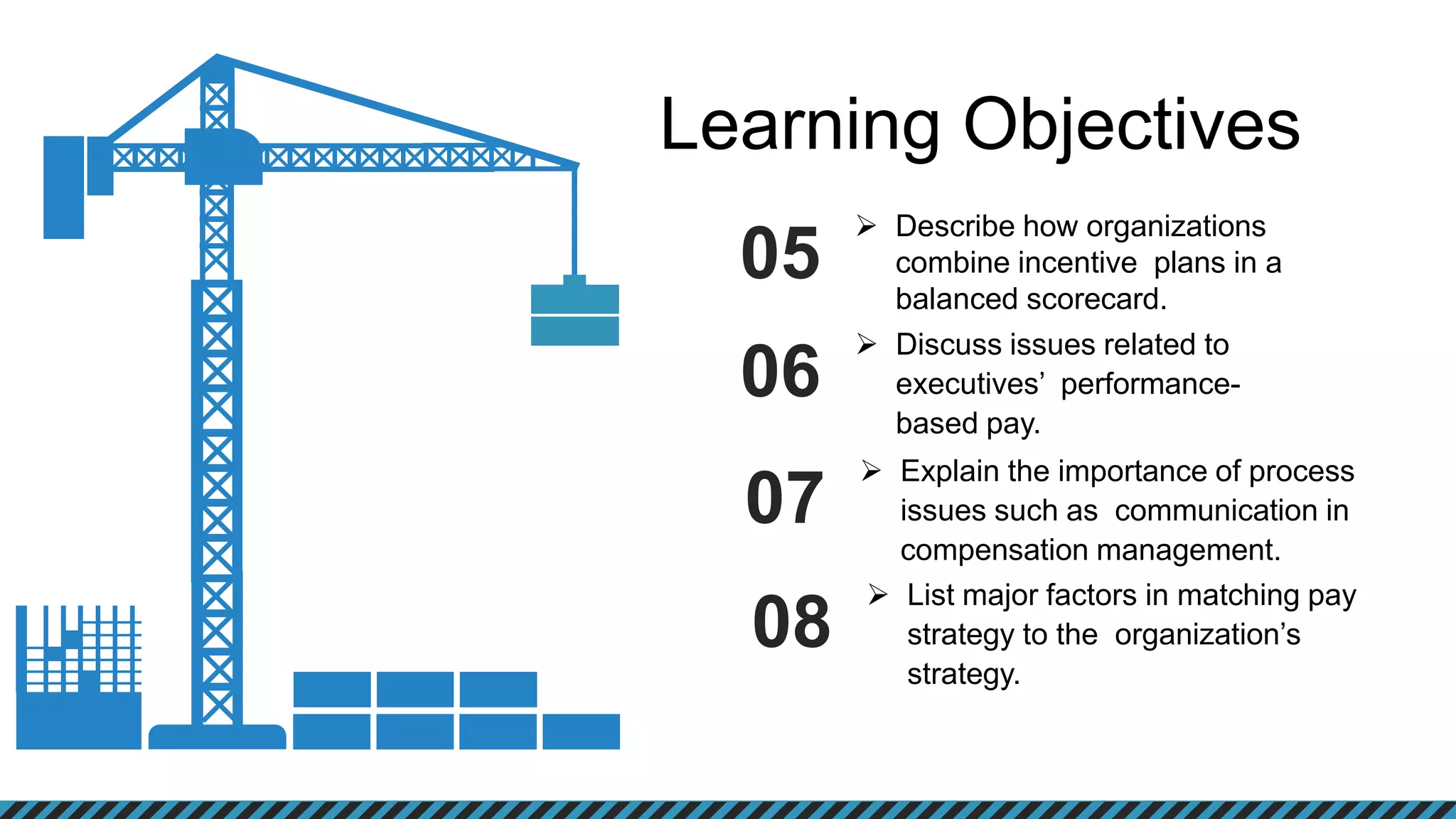 Learning Objectives

05 ➢ Describe how organizations combine incentive plans in a balanced scorecard.

06 ➢ Discuss issues related to executives' performance-based pay.

07 ➢ Explain the importance of process issues such as communication in compensation management.

08 ➢ List major factors in matching pay strategy to the organization's strategy.